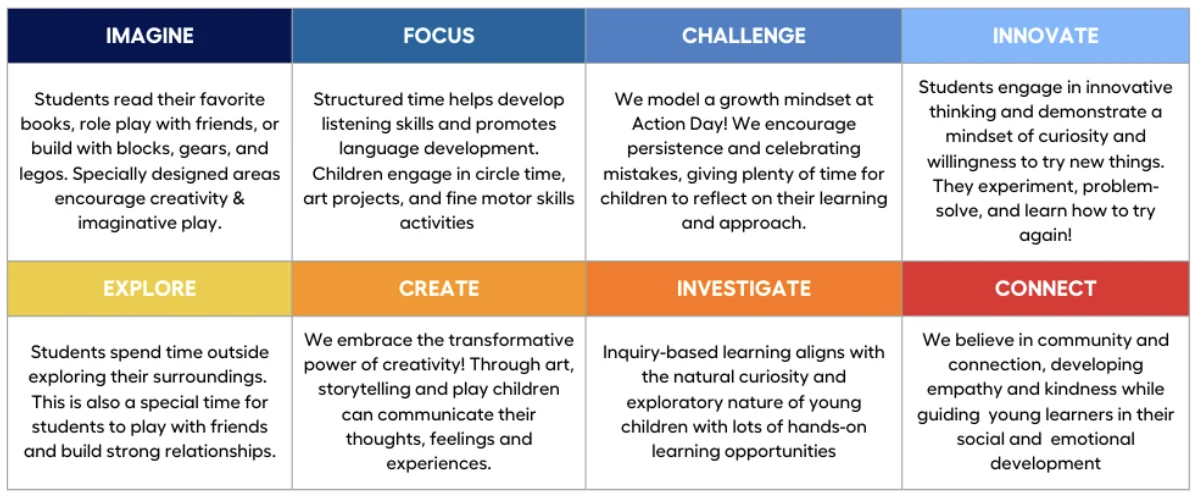 | IMAGINE | FOCUS | CHALLENGE | INNOVATE |
|---|---|---|---|
| Students read their favorite books, role play with friends, or build with blocks, gears, and legos. Specially designed areas encourage creativity & imaginative play. | Structured time helps develop listening skills and promotes language development. Children engage in circle time, art projects, and fine motor skills activities | We model a growth mindset at Action Day! We encourage persistence and celebrating mistakes, giving plenty of time for children to reflect on their learning and approach. | Students engage in innovative thinking and demonstrate a mindset of curiosity and willingness to try new things. They experiment, problem-solve, and learn how to try again! |
| EXPLORE | CREATE | INVESTIGATE | CONNECT |
| Students spend time outside exploring their surroundings. This is also a special time for students to play with friends and build strong relationships. | We embrace the transformative power of creativity! Through art, storytelling and play children can communicate their thoughts, feelings and experiences. | Inquiry-based learning aligns with the natural curiosity and exploratory nature of young children with lots of hands-on learning opportunities | We believe in community and connection, developing empathy and kindness while guiding young learners in their social and emotional development |